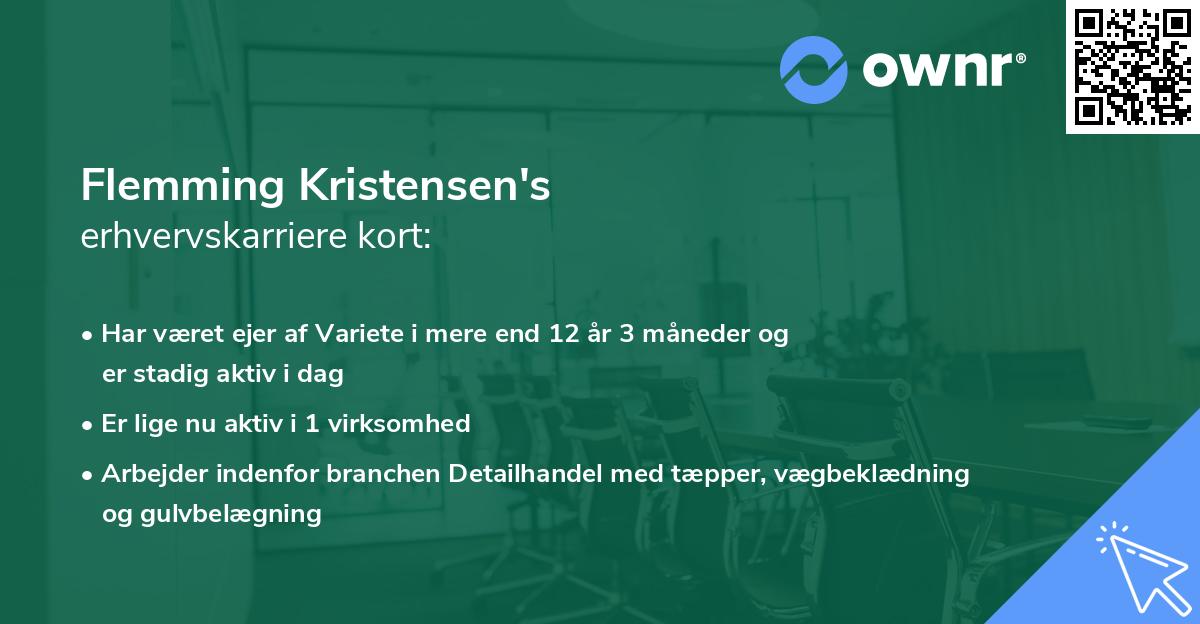 ownr®

Flemming Kristensen's
erhvervskarriere kort:

• Har været ejer af Variete i mere end 12 år 3 måneder og er stadig aktiv i dag

• Er lige nu aktiv i 1 virksomhed

• Arbejder indenfor branchen Detailhandel med tæpper, vægbeklædning og gulvbelægning